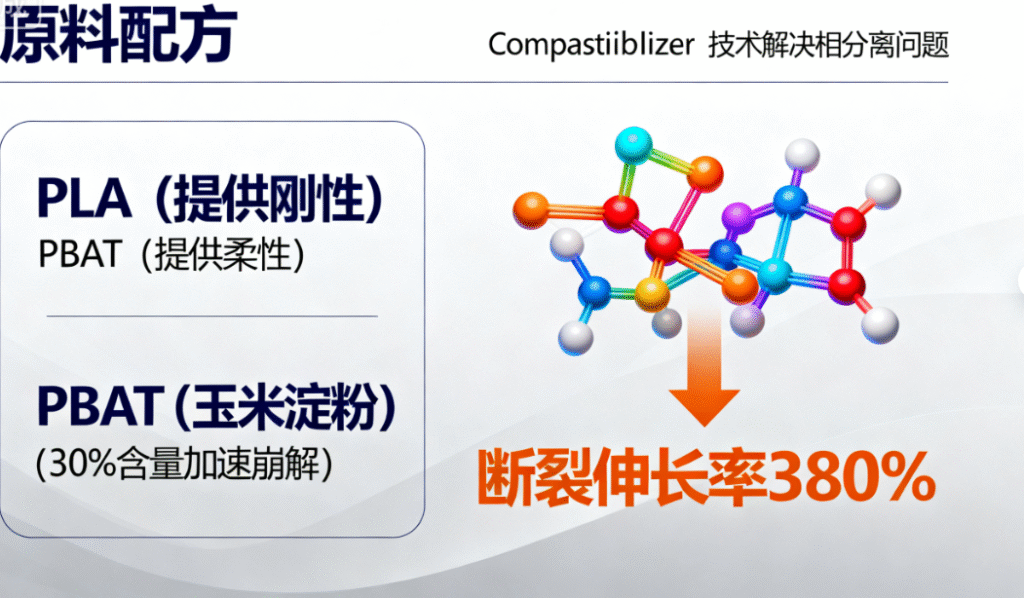 原料配方

Compastiiblizer 技术解决相分离问题

PLA（提供刚性）
PBAT（提供柔性）

PBAT (玉米淀粉)
(30%含量加速崩解)

断裂伸长率380%